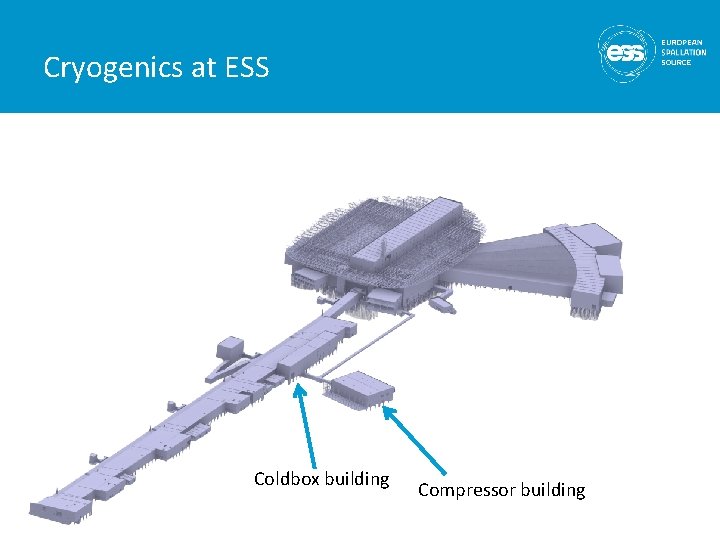 Cryogenics at ESS

ess EUROPEAN SPALLATION SOURCE

Coldbox building

Compressor building